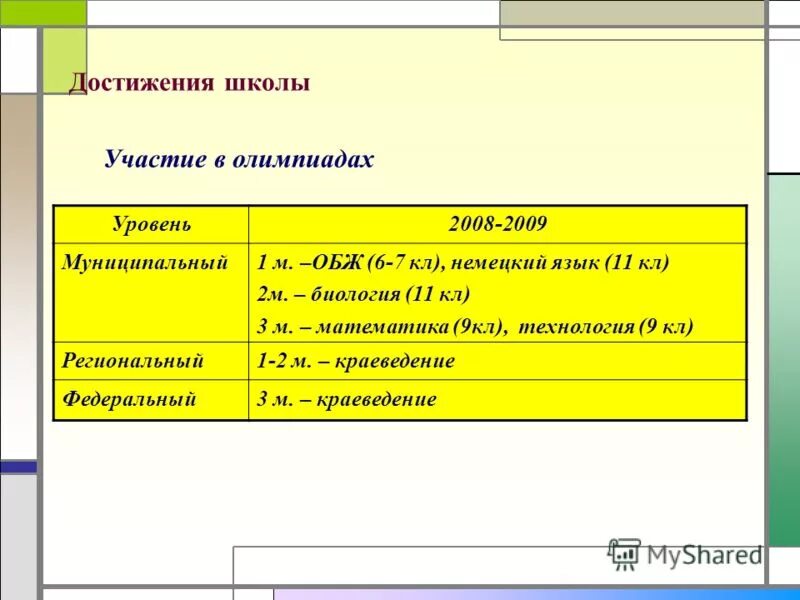 Достижения школы

Участие в олимпиадах

| Уровень | 2008-2009 |
|---|---|
| Муниципальный | 1 м. –ОБЖ (6-7 кл), немецкий язык (11 кл) 2м. – биология (11 кл) 3 м. – математика (9кл), технология (9 кл) |
| Региональный | 1-2 м. – краеведение |
| Федеральный | 3 м. – краеведение |

MyShared